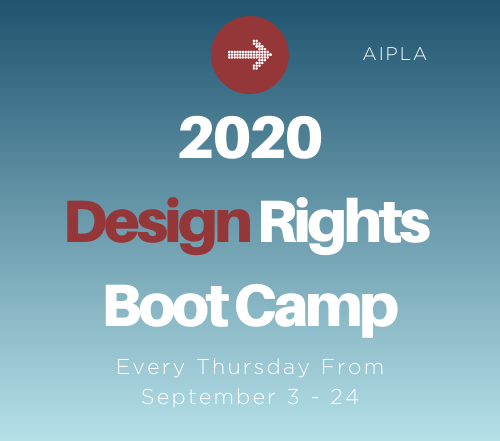 AIPLA

2020

Design Rights

Boot Camp

Every Thursday From
September 3 - 24